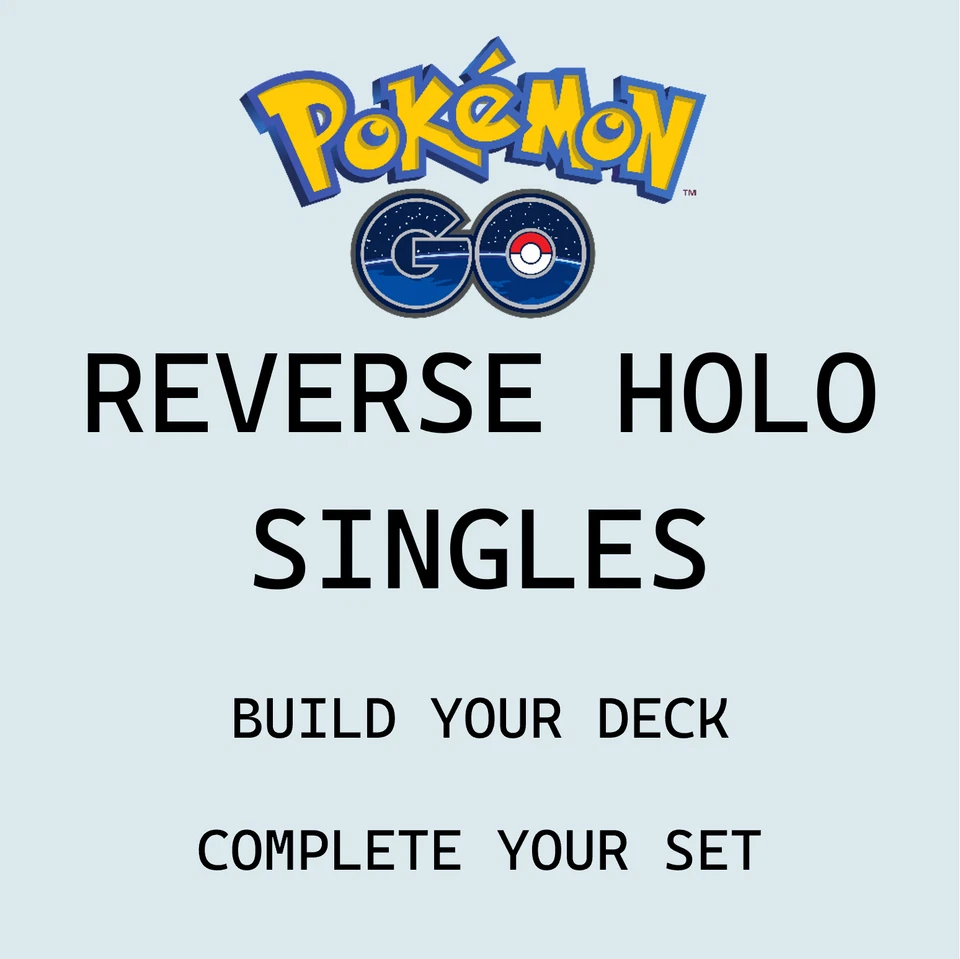 POKéMON™
GO

REVERSE HOLO SINGLES

BUILD YOUR DECK

COMPLETE YOUR SET